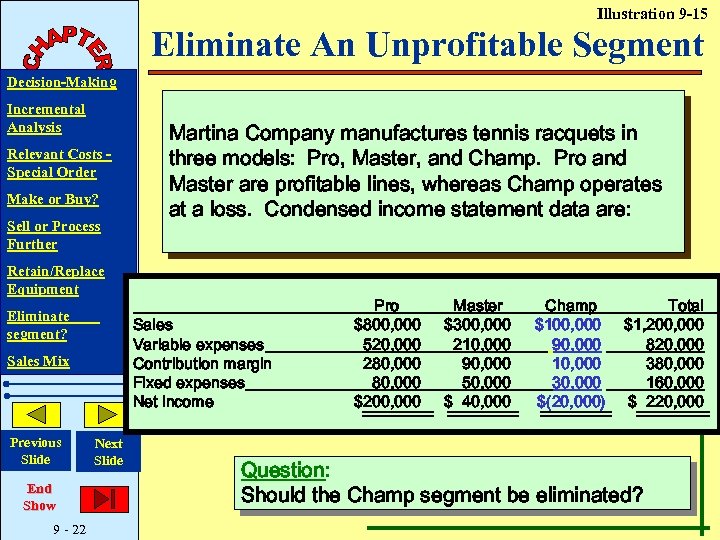 CHAPTER

Decision-Making

Incremental Analysis

Relevant Costs - Special Order

Make or Buy?

Sell or Process Further

Retain/Replace Equipment

Eliminate segment?

Sales Mix

Previous Slide

Next Slide

End Show

9 - 22

Illustration 9-15

Eliminate An Unprofitable Segment

Martina Company manufactures tennis racquets in three models: Pro, Master, and Champ. Pro and Master are profitable lines, whereas Champ operates at a loss. Condensed income statement data are:

| | Pro | Master | Champ | Total |
|---|---|---|---|---|
| Sales | $800,000 | $300,000 | $100,000 | $1,200,000 |
| Variable expenses | 520,000 | 210,000 | 90,000 | 820,000 |
| Contribution margin | 280,000 | 90,000 | 10,000 | 380,000 |
| Fixed expenses | 80,000 | 50,000 | 30,000 | 160,000 |
| Net income | $200,000 | $ 40,000 | $(20,000) | $ 220,000 |

Question:
Should the Champ segment be eliminated?